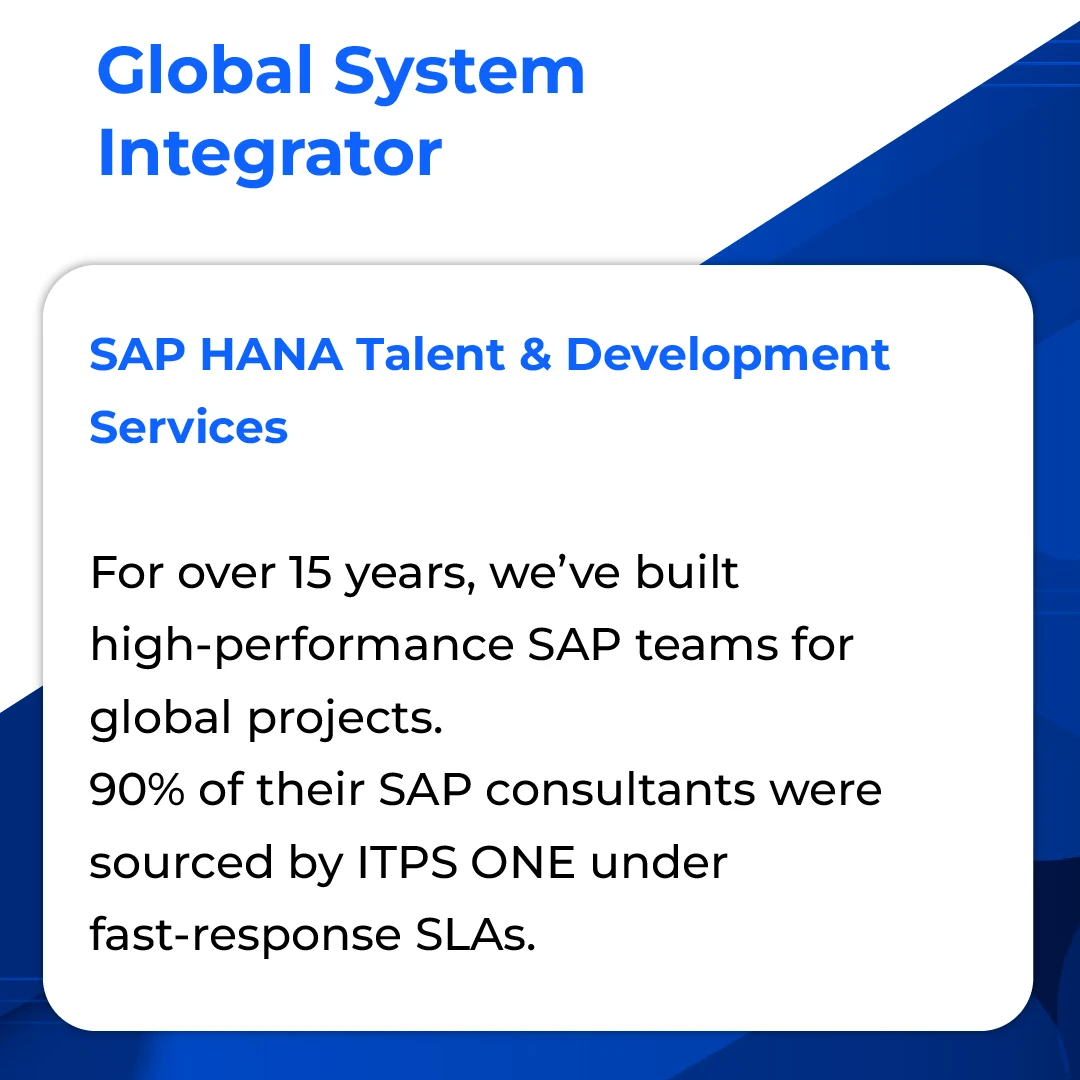 Global System Integrator

SAP HANA Talent & Development Services

For over 15 years, we’ve built high-performance SAP teams for global projects.
90% of their SAP consultants were sourced by ITPS ONE under fast-response SLAs.